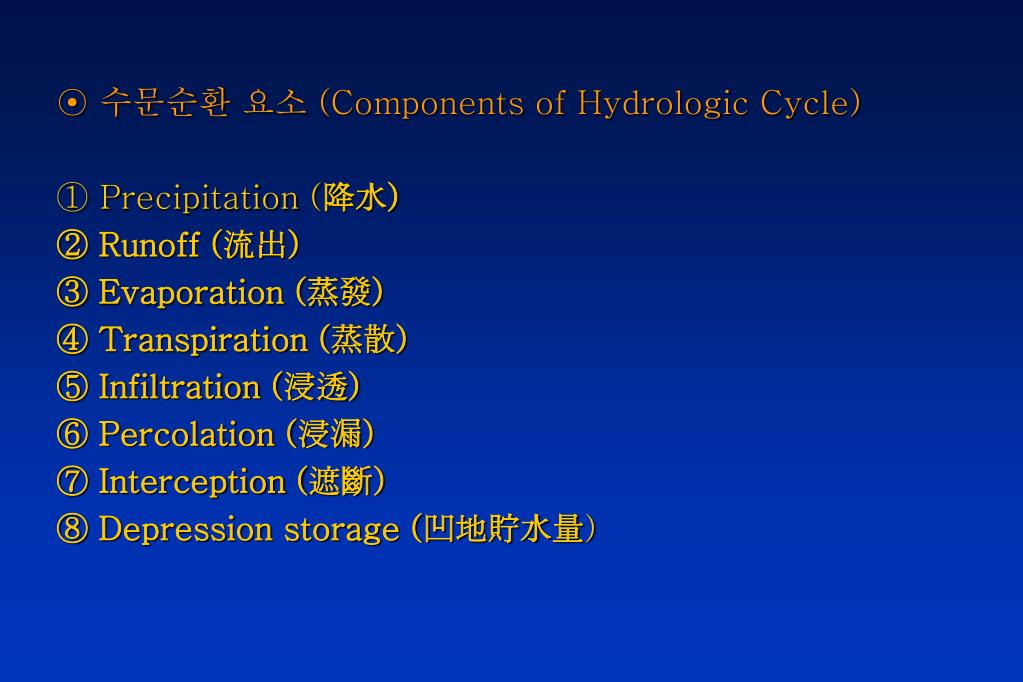 ☉ 수문순환 요소 (Components of Hydrologic Cycle)

① Precipitation (降水)
② Runoff (流出)
③ Evaporation (蒸發)
④ Transpiration (蒸散)
⑤ Infiltration (浸透)
⑥ Percolation (浸漏)
⑦ Interception (遮斷)
⑧ Depression storage (凹地貯水量)